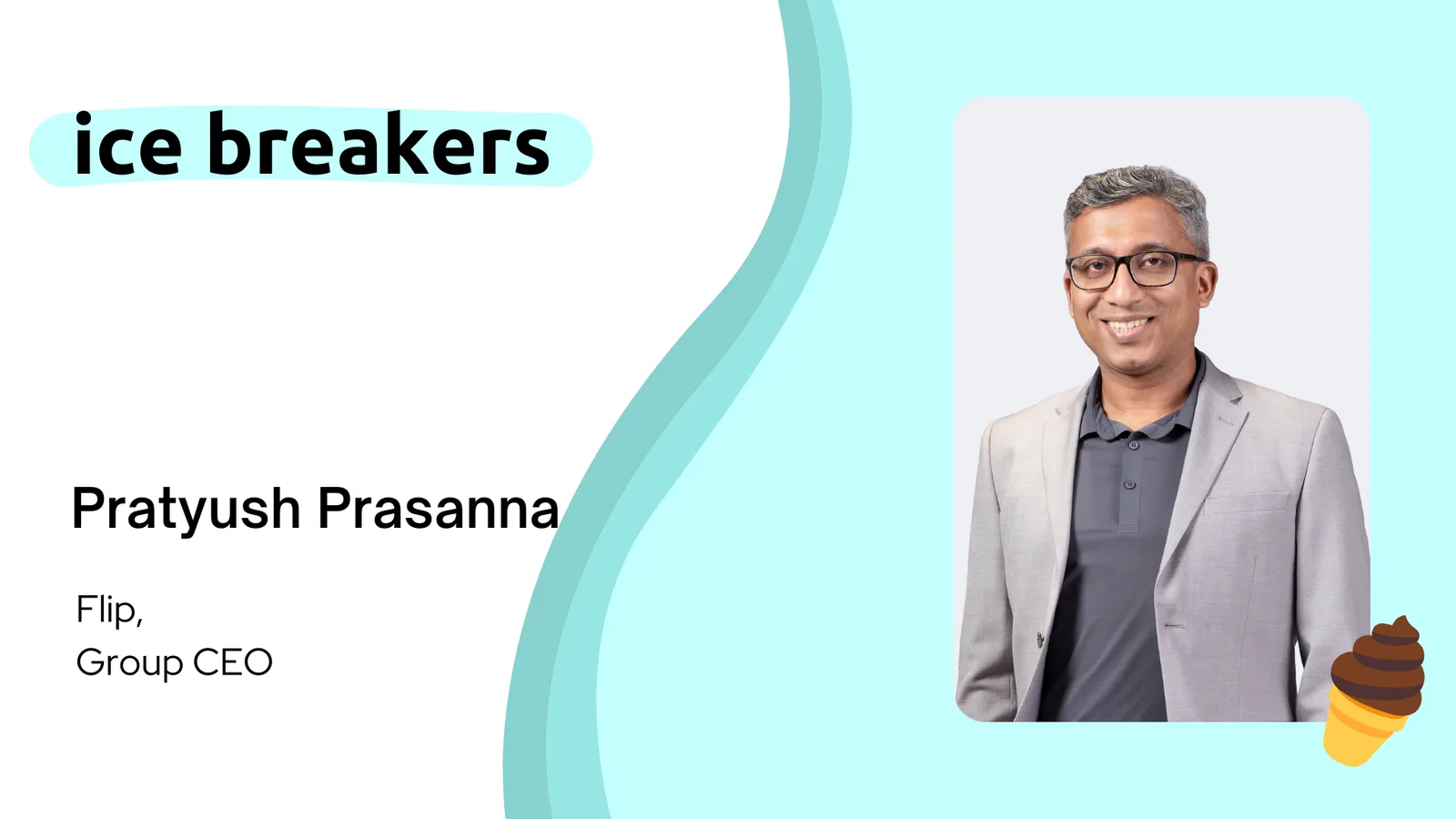 ice breakers

Pratyush Prasanna

Flip,
Group CEO